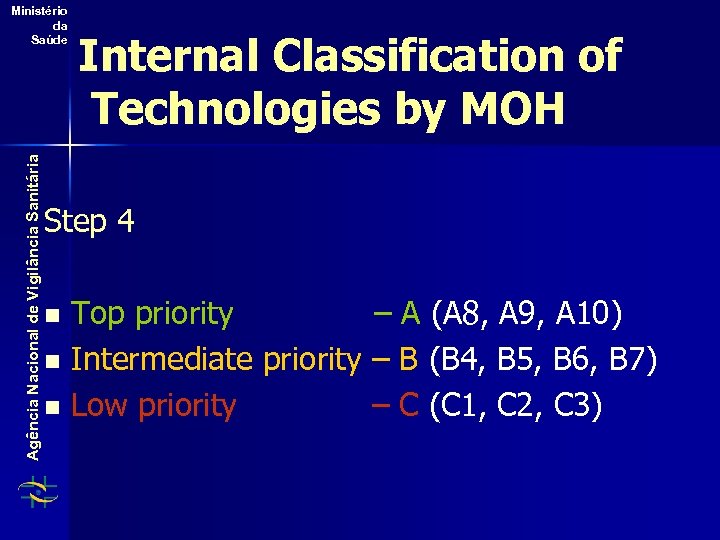 Ministério da Saúde

Agência Nacional de Vigilância Sanitária

Internal Classification of Technologies by MOH

Step 4

- Top priority – A (A8, A9, A10)
- Intermediate priority – B (B4, B5, B6, B7)
- Low priority – C (C1, C2, C3)